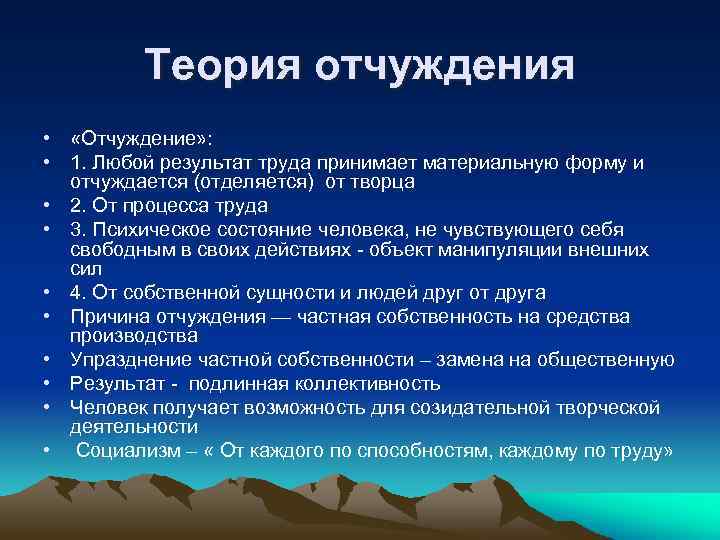 Теория отчуждения

• «Отчуждение»:
• 1. Любой результат труда принимает материальную форму и отчуждается (отделяется) от творца
• 2. От процесса труда
• 3. Психическое состояние человека, не чувствующего себя свободным в своих действиях - объект манипуляции внешних сил
• 4. От собственной сущности и людей друг от друга
• Причина отчуждения — частная собственность на средства производства
• Упразднение частной собственности – замена на общественную
• Результат - подлинная коллективность
• Человек получает возможность для созидательной творческой деятельности
• Социализм – « От каждого по способностям, каждому по труду»